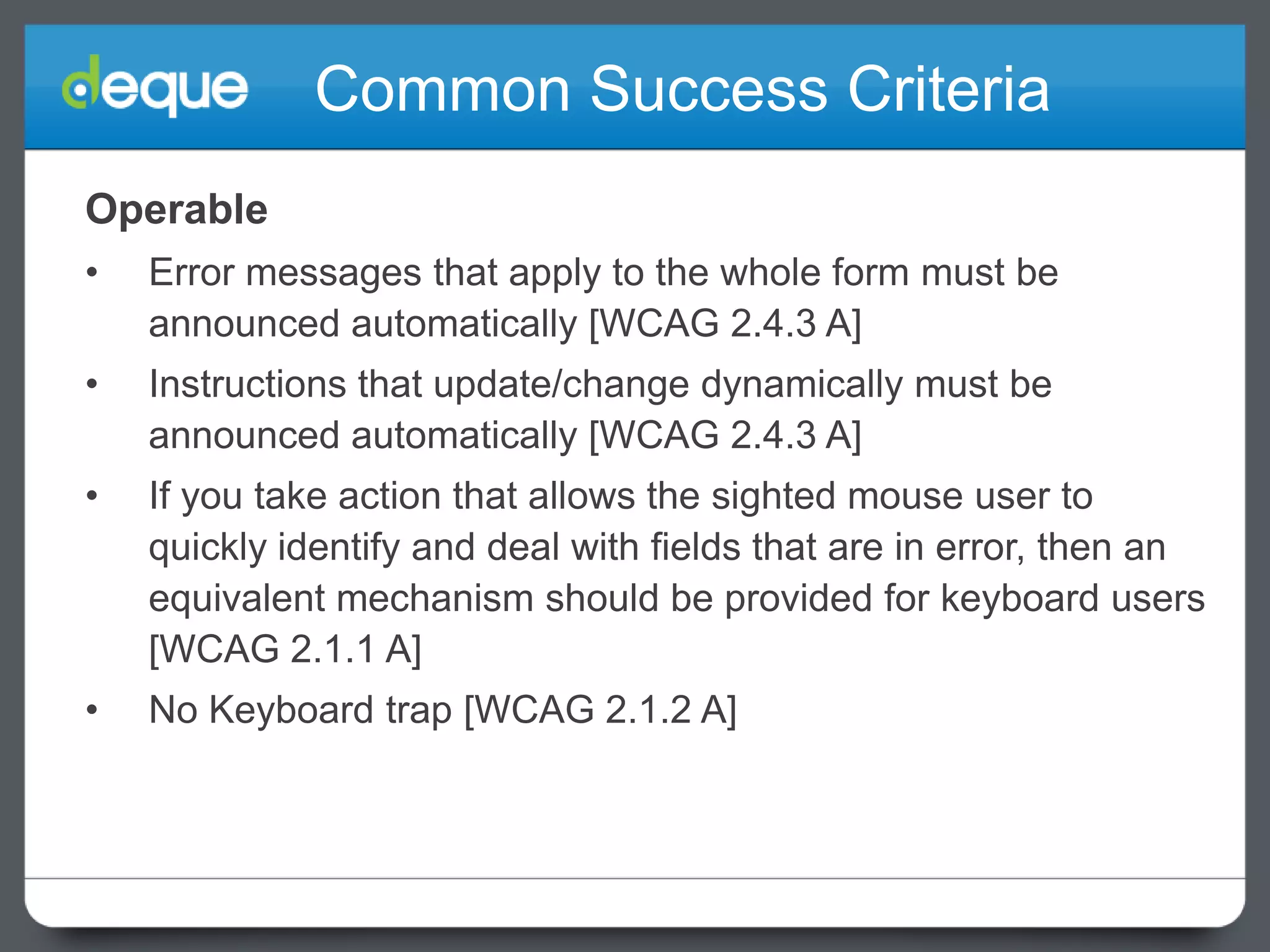 deque Common Success Criteria

Operable

• Error messages that apply to the whole form must be announced automatically [WCAG 2.4.3 A]

• Instructions that update/change dynamically must be announced automatically [WCAG 2.4.3 A]

• If you take action that allows the sighted mouse user to quickly identify and deal with fields that are in error, then an equivalent mechanism should be provided for keyboard users [WCAG 2.1.1 A]

• No Keyboard trap [WCAG 2.1.2 A]